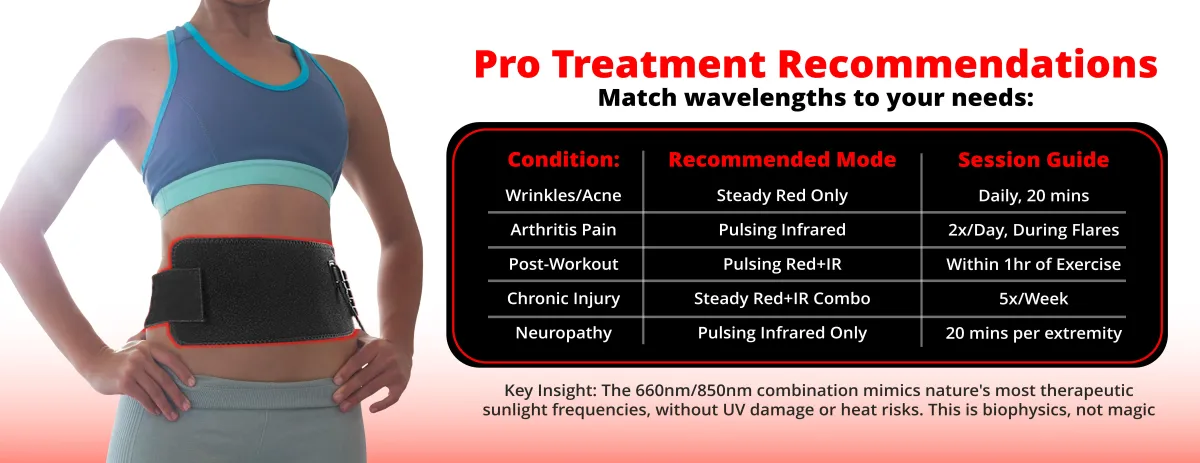 Pro Treatment Recommendations
Match wavelengths to your needs:

| Condition: | Recommended Mode | Session Guide |
|---|---|---|
| Wrinkles/Acne | Steady Red Only | Daily, 20 mins |
| Arthritis Pain | Pulsing Infrared | 2x/Day, During Flares |
| Post-Workout | Pulsing Red+IR | Within 1hr of Exercise |
| Chronic Injury | Steady Red+IR Combo | 5x/Week |
| Neuropathy | Pulsing Infrared Only | 20 mins per extremity |

Key Insight: The 660nm/850nm combination mimics nature's most therapeutic sunlight frequencies, without UV damage or heat risks. This is biophysics, not magic